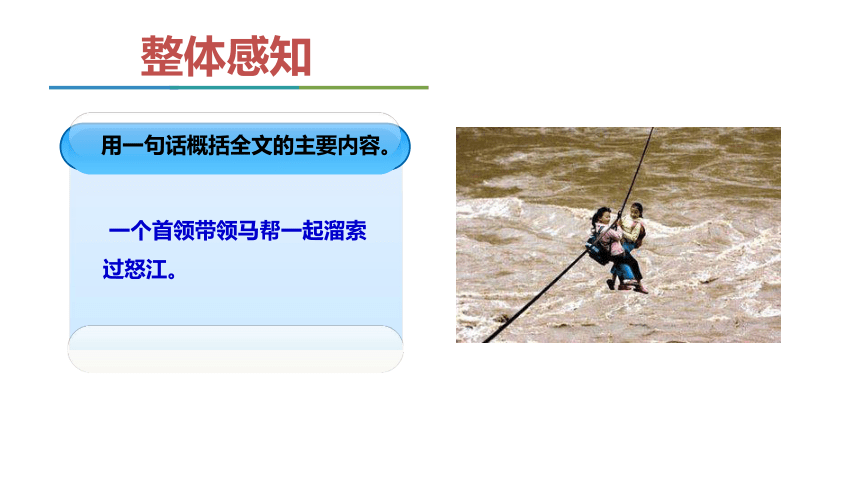 整体感知

用一句话概括全文的主要内容。

一个首领带领马帮一起溜索过怒江。